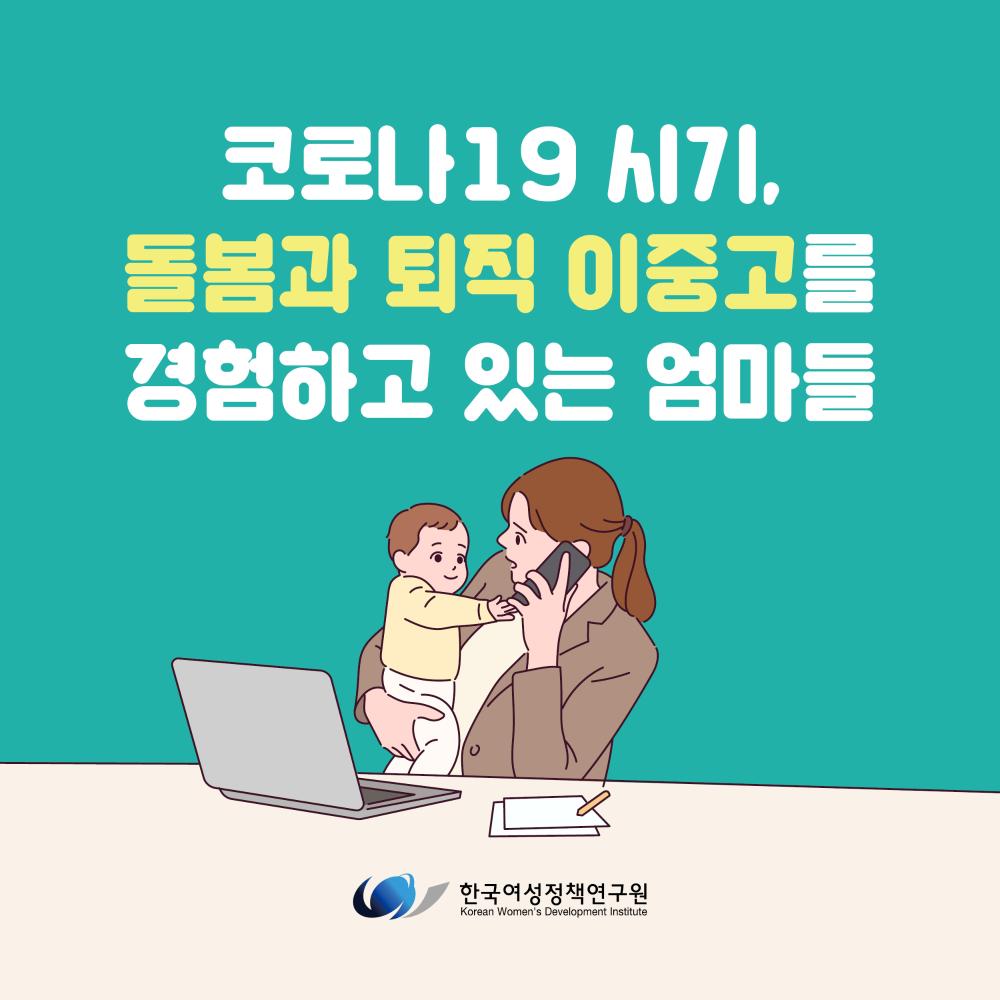 코로나19 시기,
돌봄과 퇴직 이중고를
경험하고 있는 엄마들

한국여성정책연구원
Korean Women's Development Institute